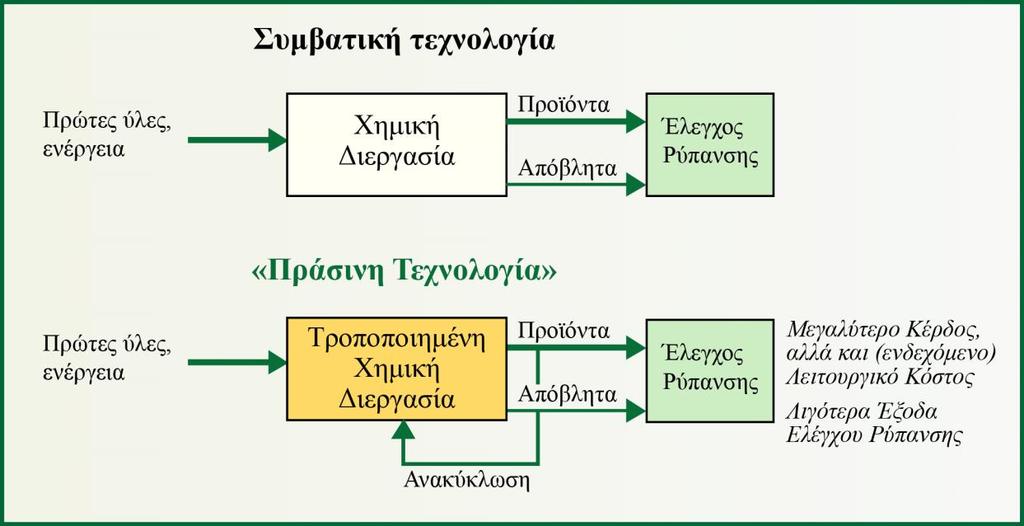 Συμβατική τεχνολογία

Πρώτες ύλες, ενέργεια

Χημική Διεργασία

Προϊόντα

Απόβλητα

Έλεγχος Ρύπανσης

«Πράσινη Τεχνολογία»

Πρώτες ύλες, ενέργεια

Τροποποιημένη Χημική Διεργασία

Προϊόντα

Απόβλητα

Ανακύκλωση

Έλεγχος Ρύπανσης

Μεγαλύτερο Κέρδος, αλλά και (ενδεχόμενο) Λειτουργικό Κόστος

Λιγότερα Έξοδα Ελέγχου Ρύπανσης